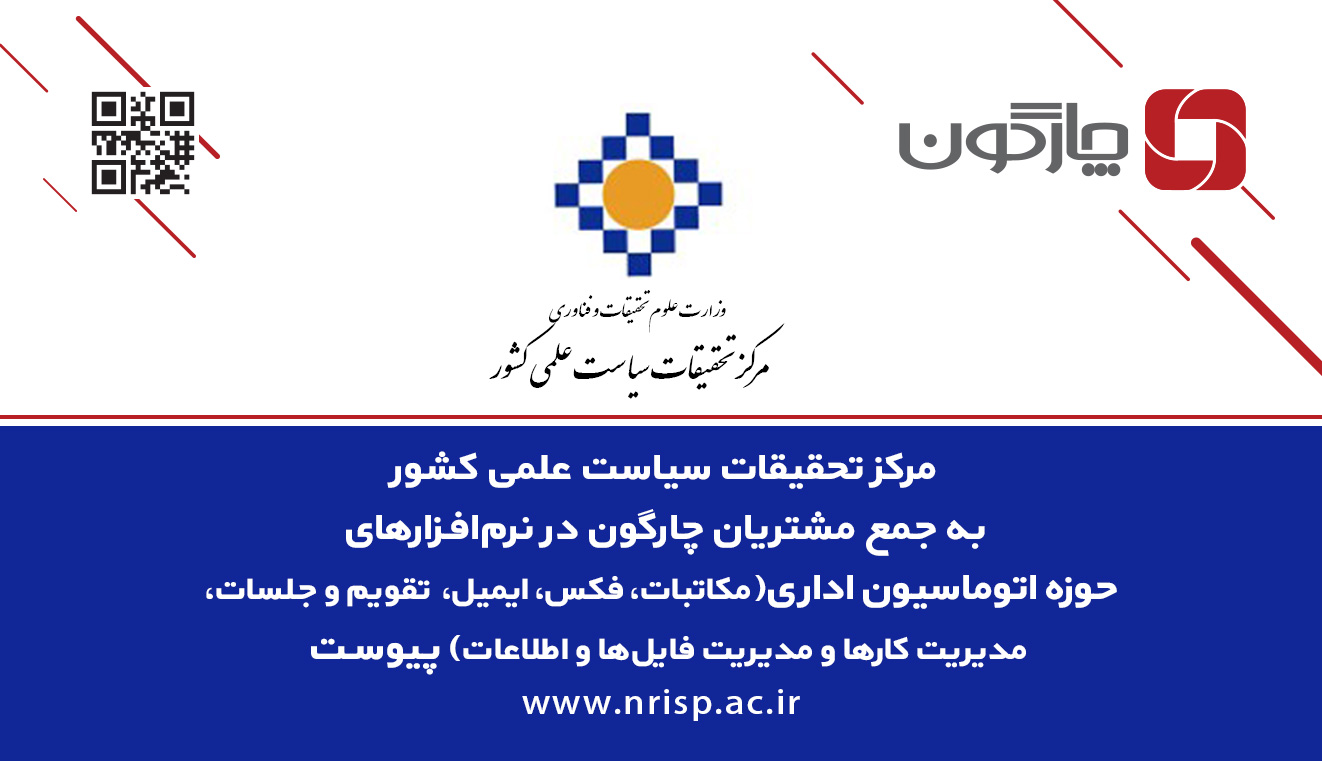 چارگون

وزارت علوم تحقیقات و فناوری
مرکز تحقیقات سیاست علمی کشور

مرکز تحقیقات سیاست علمی کشور
به جمع مشتریان چارگون در نرم‌افزارهای
حوزه اتوماسیون اداری(مکاتبات، فکس، ایمیل، تقویم و جلسات، مدیریت کارها و مدیریت فایل‌ها و اطلاعات) پیوست
www.nrisp.ac.ir